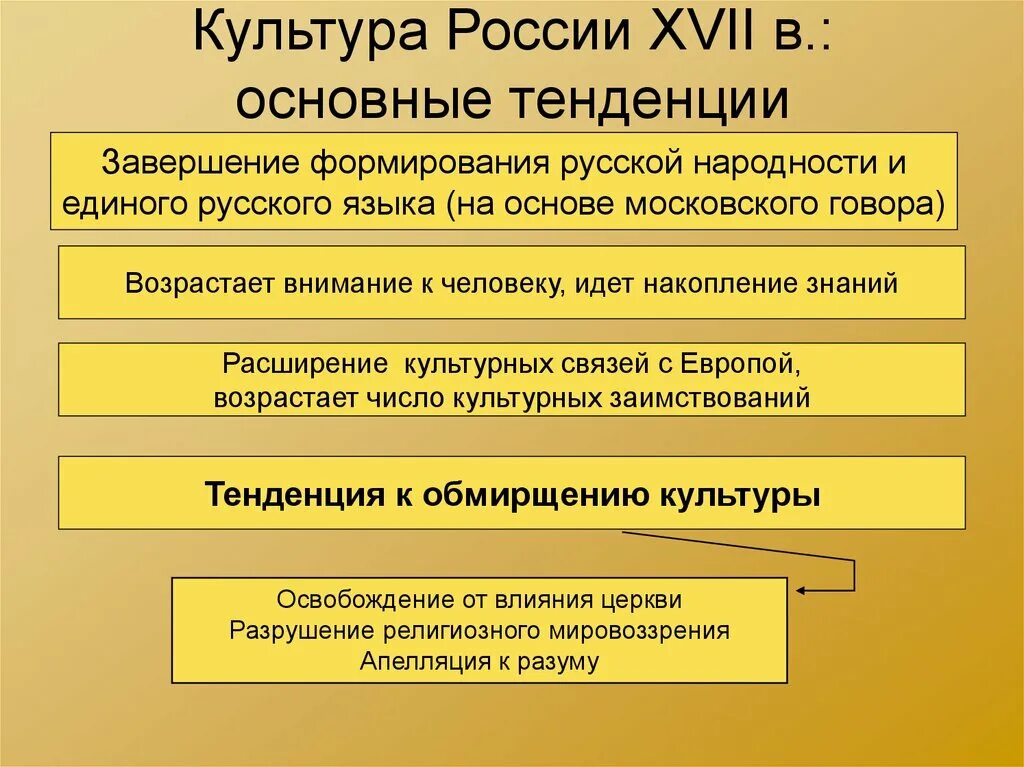 Культура России XVII в.: основные тенденции

Завершение формирования русской народности и единого русского языка (на основе московского говора)

Возрастает внимание к человеку, идет накопление знаний

Расширение культурных связей с Европой, возрастает число культурных заимствований

Тенденция к обмирщению культуры

Освобождение от влияния церкви
Разрушение религиозного мировоззрения
Апелляция к разуму